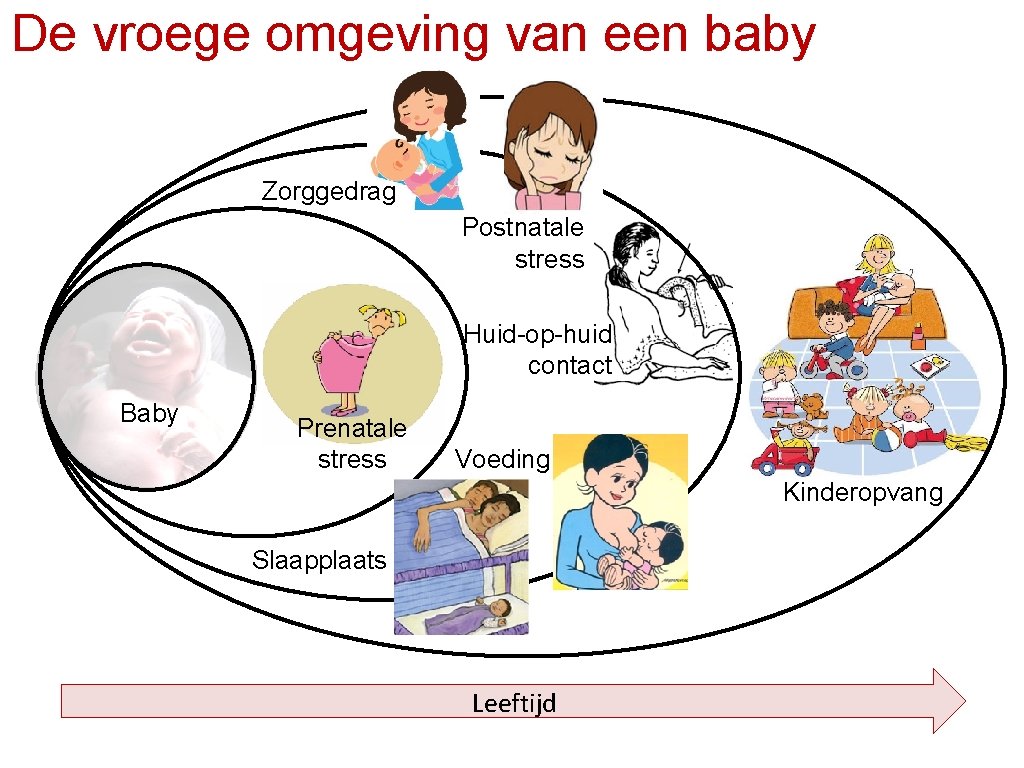 De vroege omgeving van een baby

Zorggedrag

Postnatale stress

Huid-op-huid contact

Baby

Prenatale stress

Voeding

Kinderopvang

Slaapplaats

Leeftijd